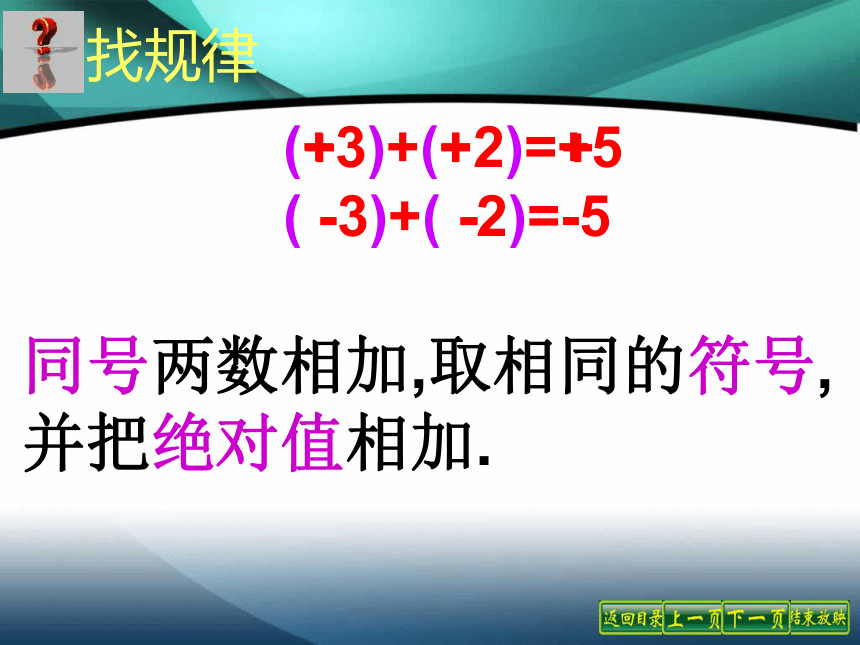 找规律

$(+3)+(+2)=+5$
$(-3)+(-2)=-5$

同号两数相加,取相同的符号,并把绝对值相加.

返回目录 上一页 下一页 结束放映